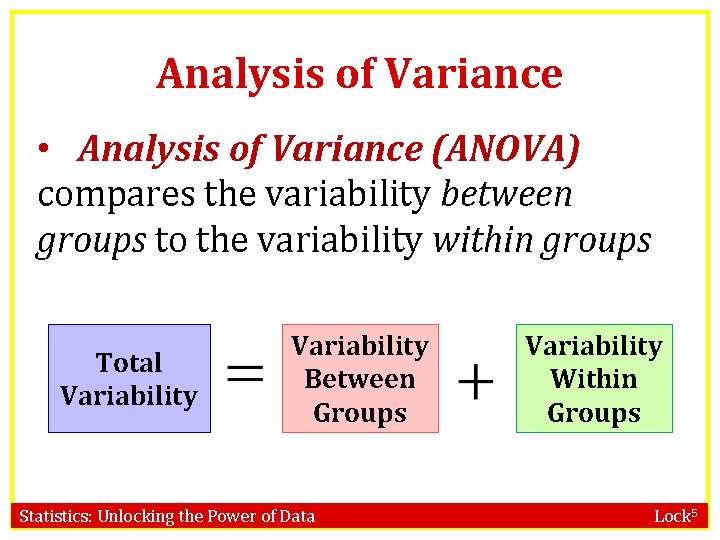 Analysis of Variance

• Analysis of Variance (ANOVA) compares the variability between groups to the variability within groups

Total Variability = Variability Between Groups + Variability Within Groups

Statistics: Unlocking the Power of Data

Lock$^5$